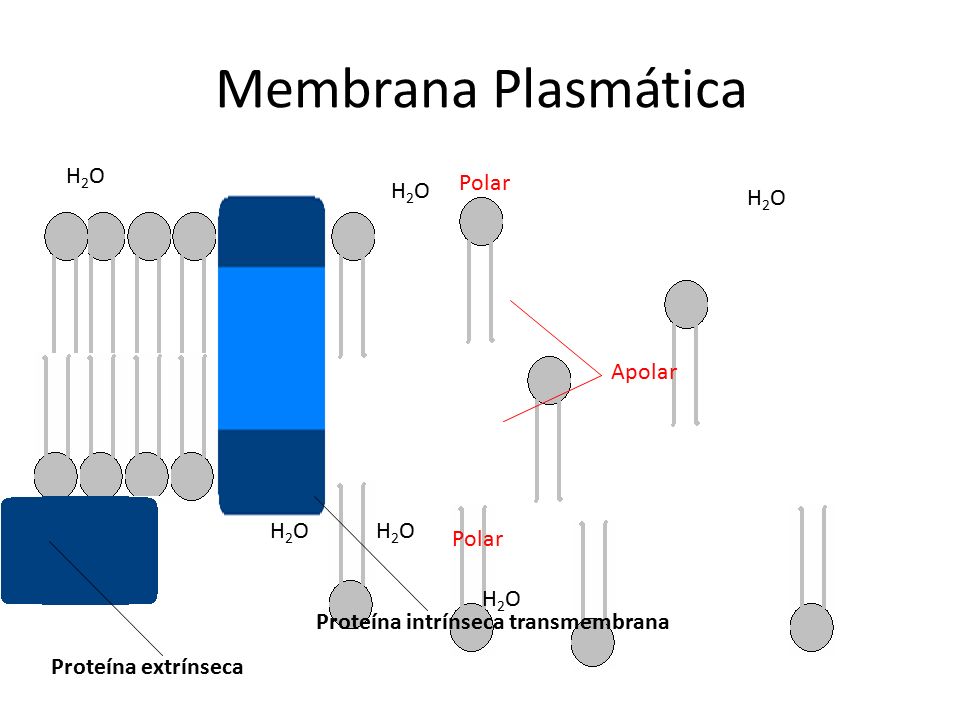 Membrana Plasmática

$H_2O$

$H_2O$

Polar

$H_2O$

Apolar

$H_2O$

$H_2O$

Polar

$H_2O$

Proteína intrínseca transmembrana

Proteína extrínseca